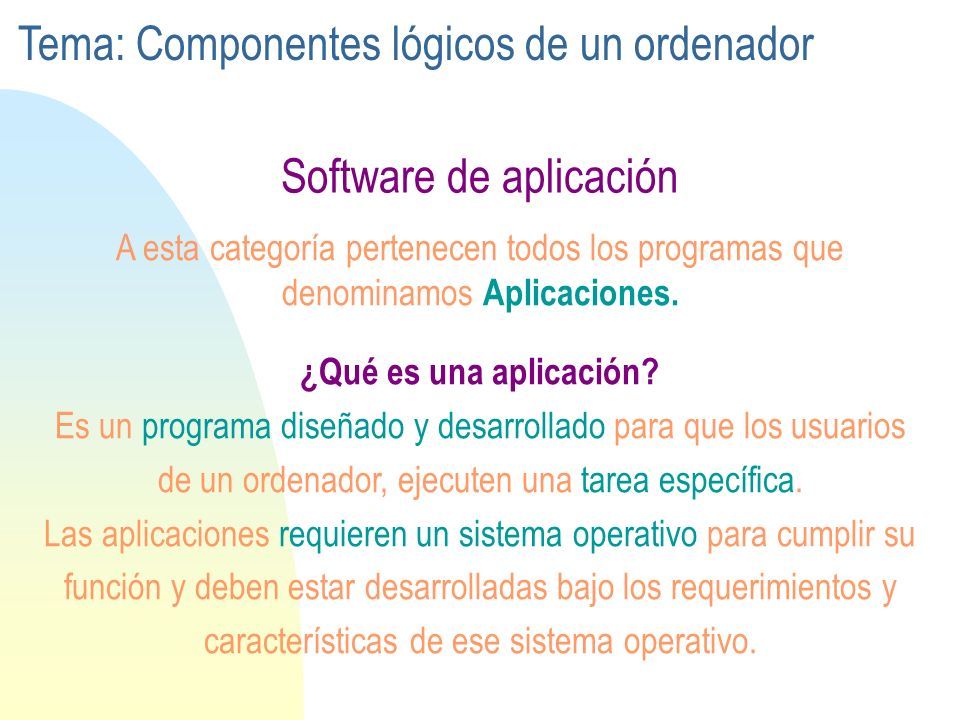 Tema: Componentes lógicos de un ordenador

Software de aplicación

A esta categoría pertenecen todos los programas que denominamos Aplicaciones.

¿Qué es una aplicación?

Es un programa diseñado y desarrollado para que los usuarios de un ordenador, ejecuten una tarea específica.

Las aplicaciones requieren un sistema operativo para cumplir su función y deben estar desarrolladas bajo los requerimientos y características de ese sistema operativo.